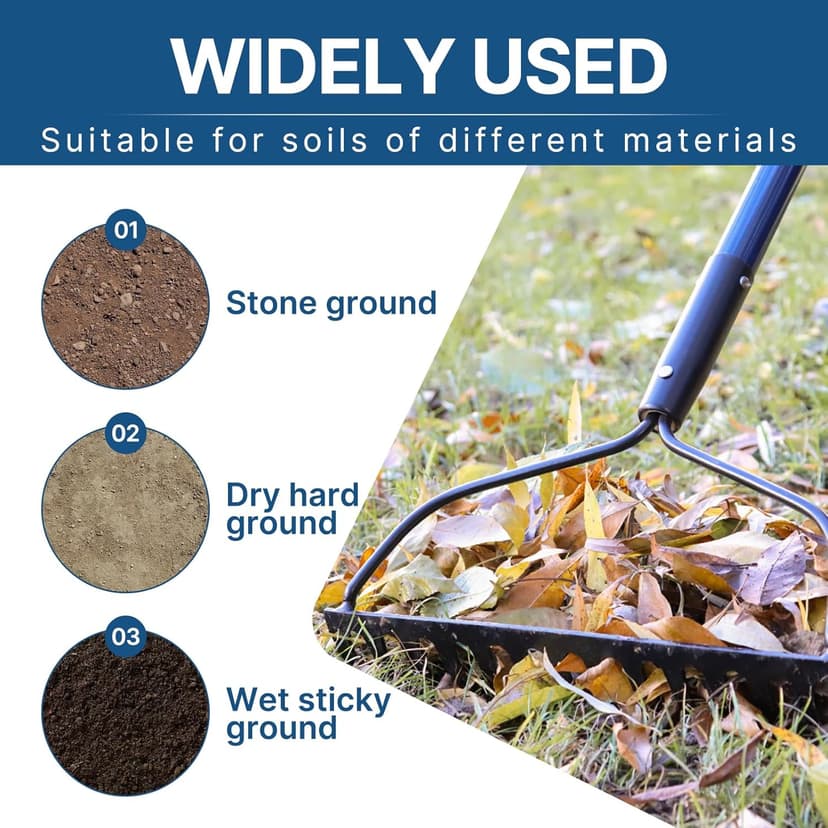 WIDELY USED
Suitable for soils of different materials

01
Stone ground

02
Dry hard ground

03
Wet sticky ground